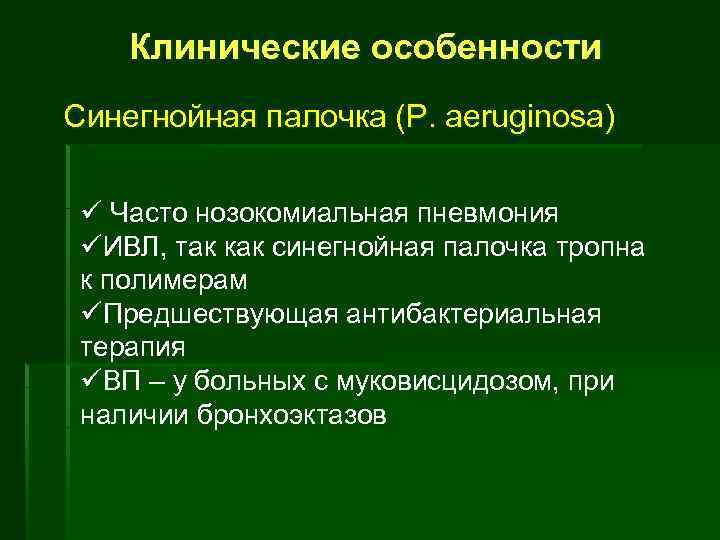 Клинические особенности

Синегнойная палочка (P. aeruginosa)

✓ Часто нозокомиальная пневмония
✓ИВЛ, так как синегнойная палочка тропна к полимерам
✓Предшествующая антибактериальная терапия
✓ВП – у больных с муковисцидозом, при наличии бронхоэктазов